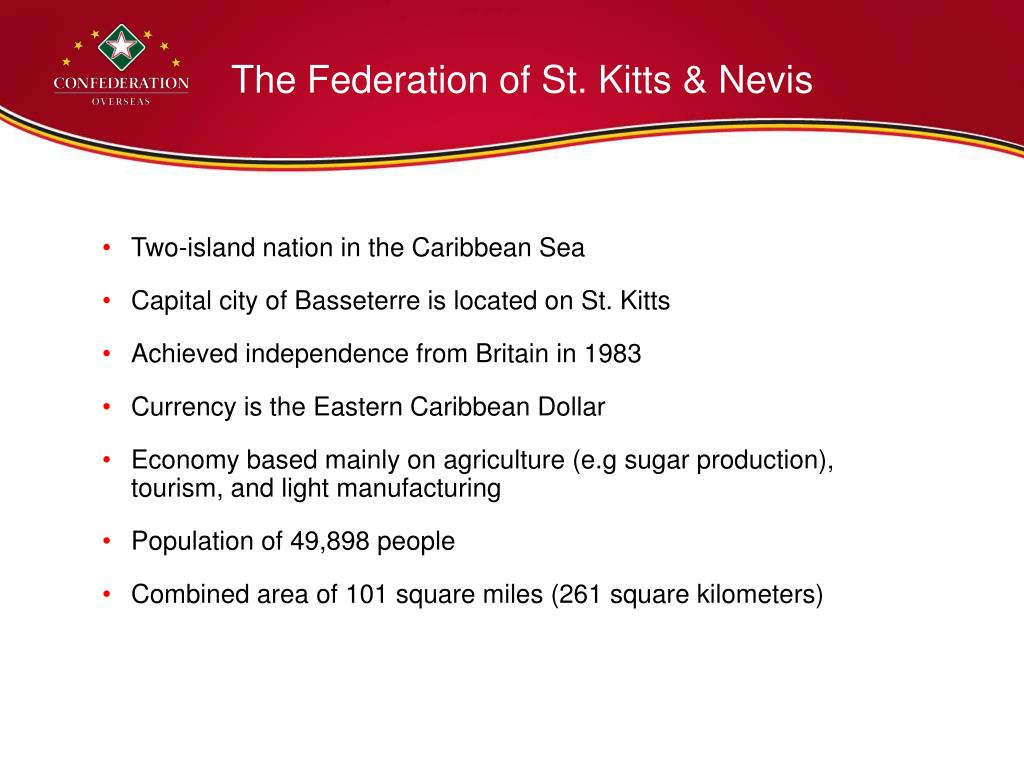 CONFEDERATION
OVERSEAS

The Federation of St. Kitts & Nevis

• Two-island nation in the Caribbean Sea

• Capital city of Basseterre is located on St. Kitts

• Achieved independence from Britain in 1983

• Currency is the Eastern Caribbean Dollar

• Economy based mainly on agriculture (e.g sugar production), tourism, and light manufacturing

• Population of 49,898 people

• Combined area of 101 square miles (261 square kilometers)